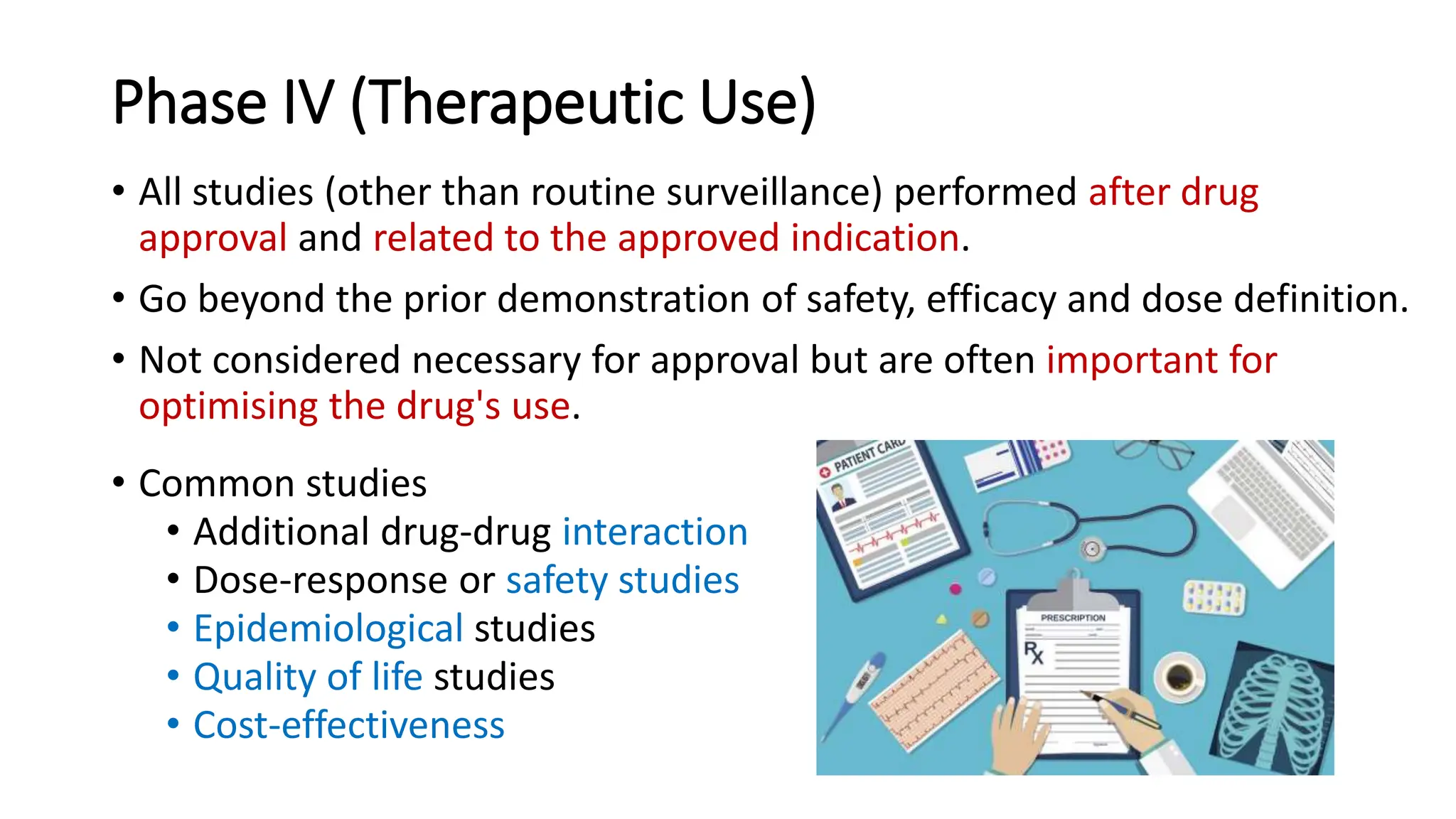 Phase IV (Therapeutic Use)

• All studies (other than routine surveillance) performed after drug approval and related to the approved indication.

• Go beyond the prior demonstration of safety, efficacy and dose definition.

• Not considered necessary for approval but are often important for optimising the drug's use.

• Common studies
  • Additional drug-drug interaction
  • Dose-response or safety studies
  • Epidemiological studies
  • Quality of life studies
  • Cost-effectiveness

PATIENT CARD

PRESCRIPTION

Rx